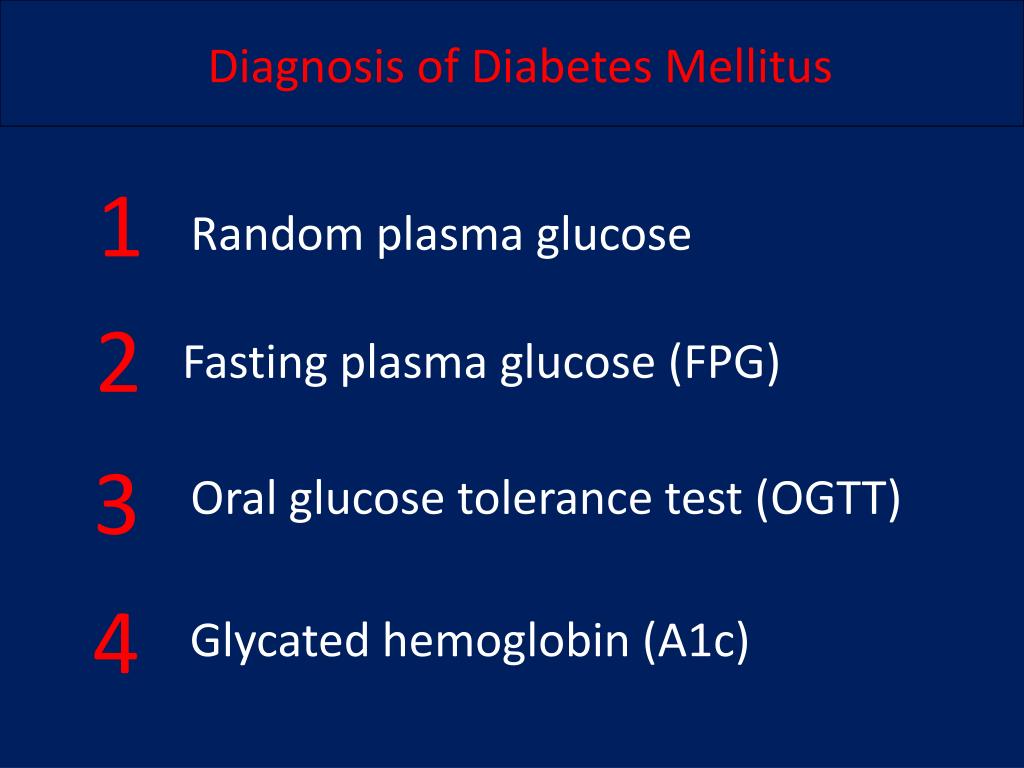 Diagnosis of Diabetes Mellitus

1 Random plasma glucose

2 Fasting plasma glucose (FPG)

3 Oral glucose tolerance test (OGTT)

4 Glycated hemoglobin (A1c)